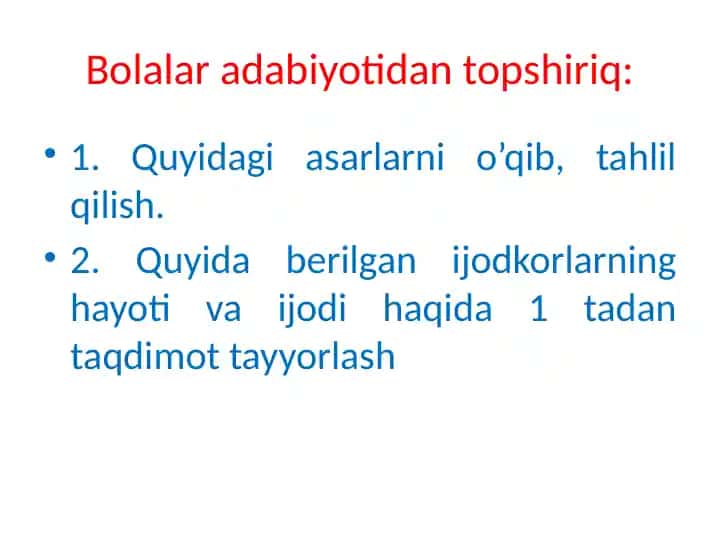 Bolalar adabiyotidan topshiriq:

• 1. Quyidagi asarlarni o’qib, tahlil qilish.

• 2. Quyida berilgan ijodkorlarning hayoti va ijodi haqida 1 tadan taqdimot tayyorlash